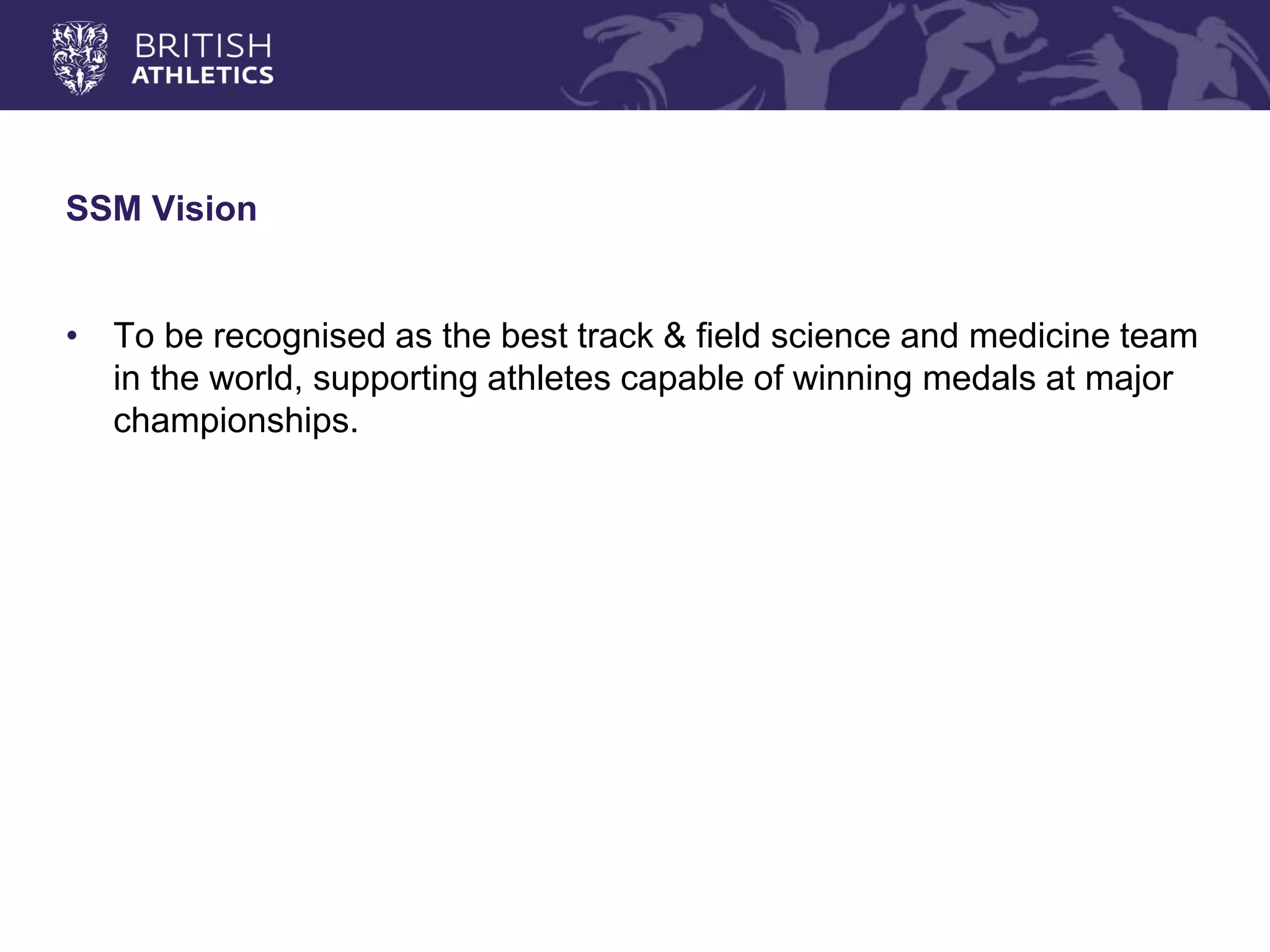 BRITISH
ATHLETICS

SSM Vision

• To be recognised as the best track & field science and medicine team in the world, supporting athletes capable of winning medals at major championships.